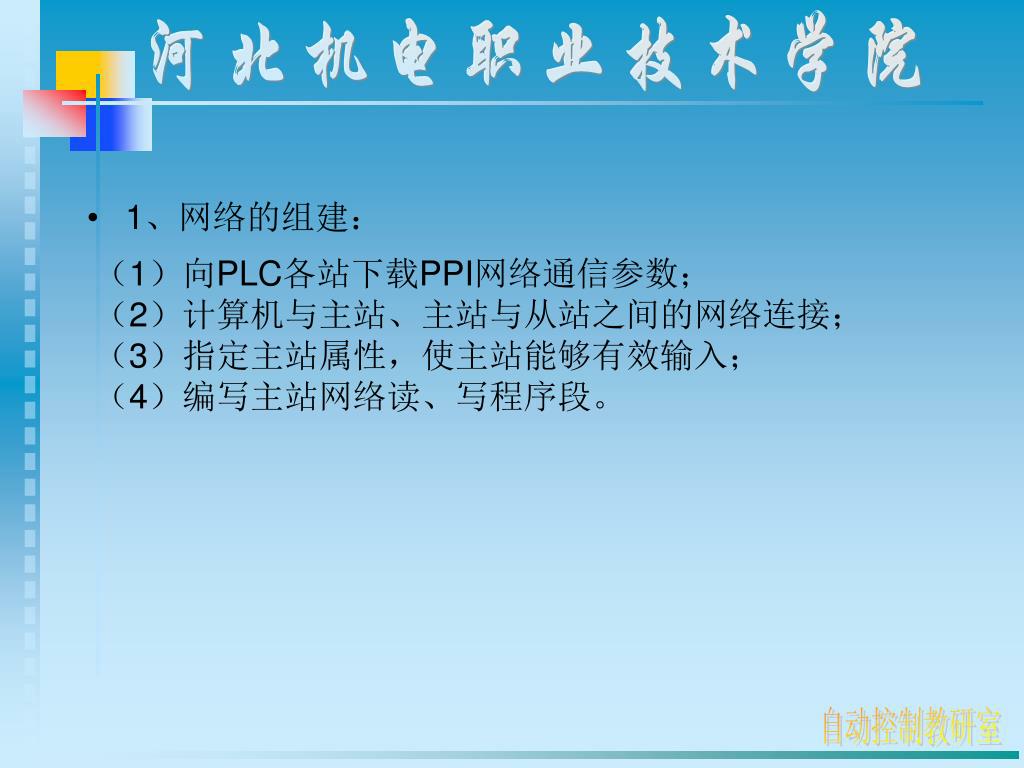 河北机电职业技术学院

• 1、网络的组建：

（1）向PLC各站下载PPI网络通信参数；
（2）计算机与主站、主站与从站之间的网络连接；
（3）指定主站属性，使主站能够有效输入；
（4）编写主站网络读、写程序段。

自动控制教研室